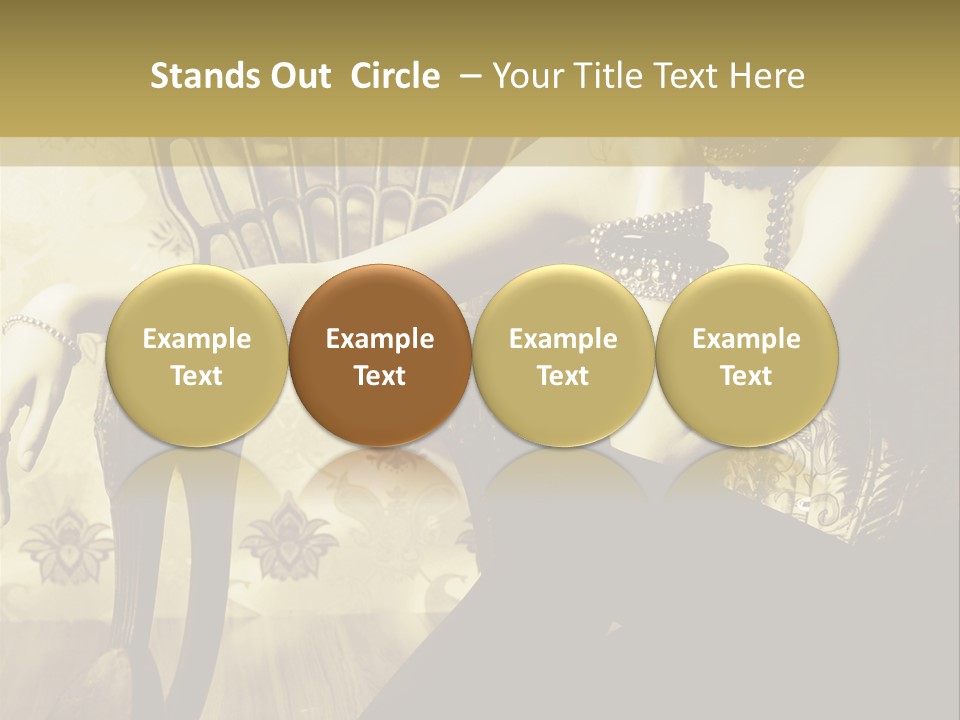 Stands Out Circle – Your Title Text Here

Example Text

Example Text

Example Text

Example Text